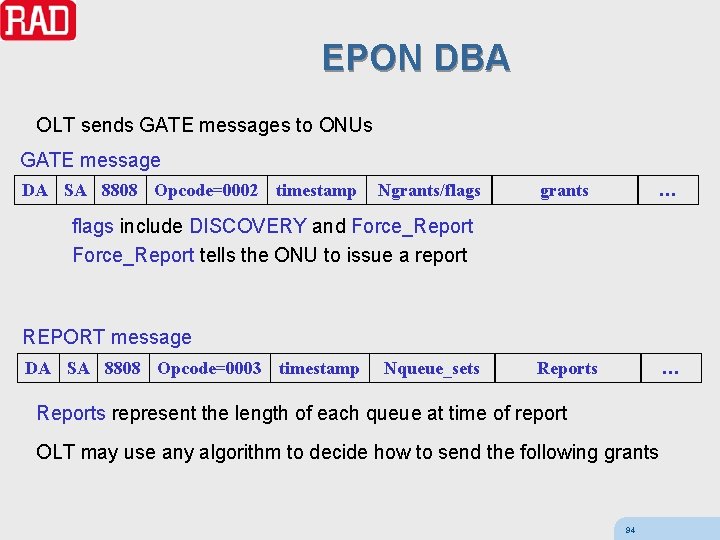 RAD

EPON DBA

OLT sends GATE messages to ONUs

GATE message

| DA | SA | 8808 | Opcode=0002 | timestamp | Ngrants/flags | grants | … |
|---|---|---|---|---|---|---|---|

flags include DISCOVERY and Force_Report

Force_Report tells the ONU to issue a report

REPORT message

| DA | SA | 8808 | Opcode=0003 | timestamp | Nqueue_sets | Reports | … |
|---|---|---|---|---|---|---|---|

Reports represent the length of each queue at time of report

OLT may use any algorithm to decide how to send the following grants

94